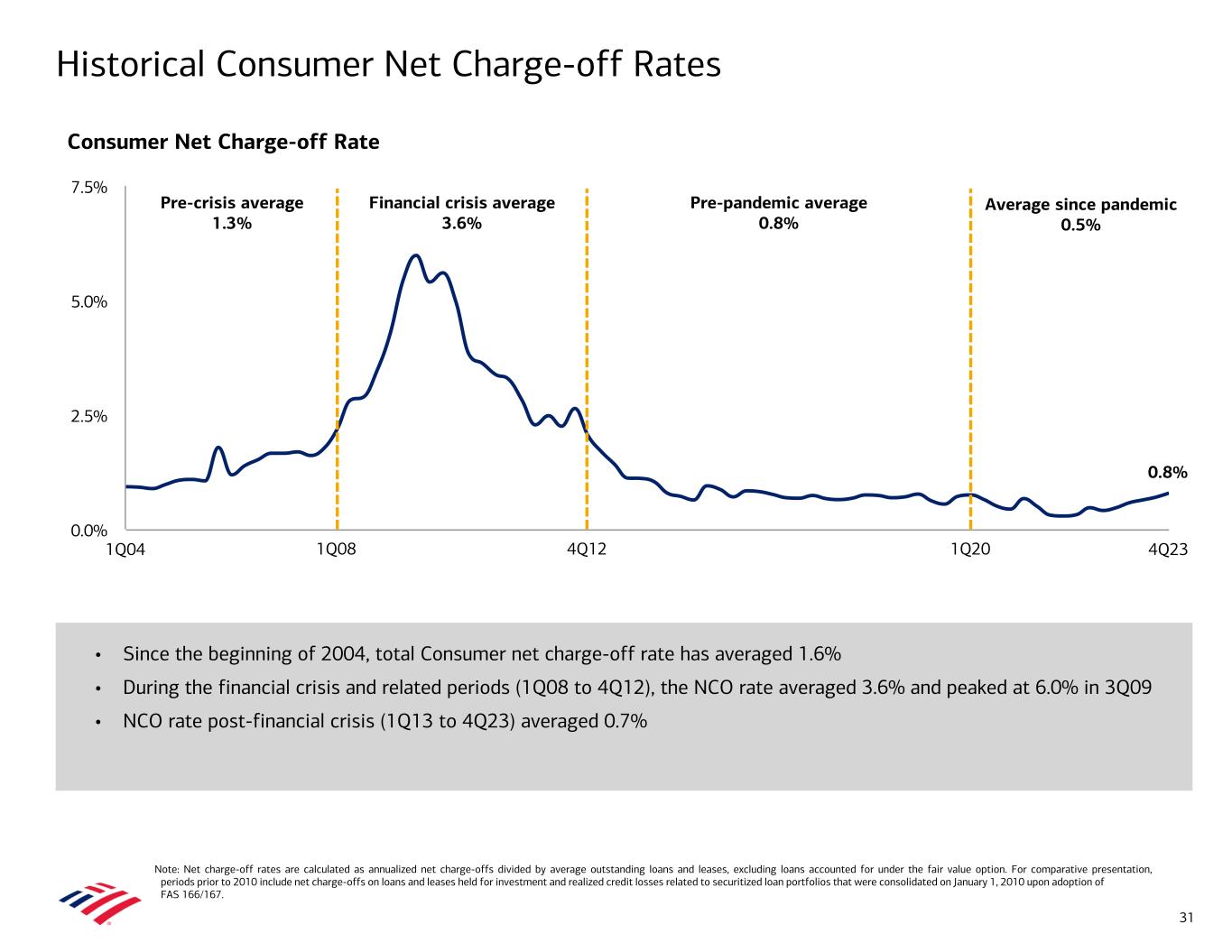 Historical Consumer Net Charge-off Rates

Consumer Net Charge-off Rate

7.5%
5.0%
2.5%
0.0%

Pre-crisis average
1.3%

Financial crisis average
3.6%

Pre-pandemic average
0.8%

Average since pandemic
0.5%

0.8%

1Q04
1Q08
4Q12
1Q20
4Q23

• Since the beginning of 2004, total Consumer net charge-off rate has averaged 1.6%
• During the financial crisis and related periods (1Q08 to 4Q12), the NCO rate averaged 3.6% and peaked at 6.0% in 3Q09
• NCO rate post-financial crisis (1Q13 to 4Q23) averaged 0.7%

Note: Net charge-off rates are calculated as annualized net charge-offs divided by average outstanding loans and leases, excluding loans accounted for under the fair value option. For comparative presentation, periods prior to 2010 include net charge-offs on loans and leases held for investment and realized credit losses related to securitized loan portfolios that were consolidated on January 1, 2010 upon adoption of FAS 166/167.

31